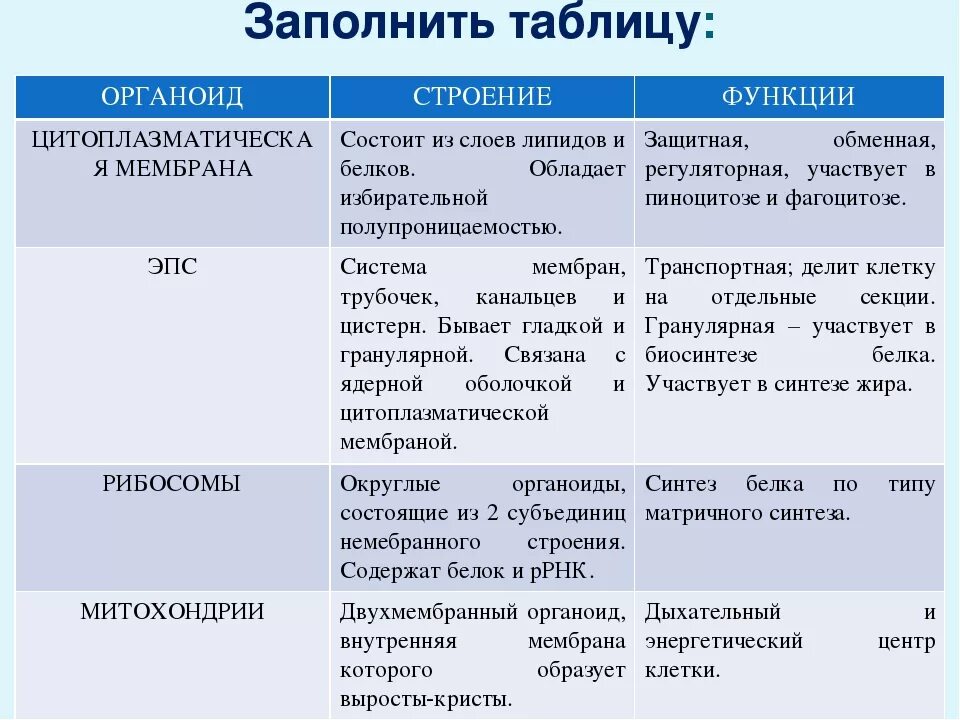 Заполнить таблицу:

| ОРГАНОИД | СТРОЕНИЕ | ФУНКЦИИ |
|---|---|---|
| ЦИТОПЛАЗМАТИЧЕСКАЯ МЕМБРАНА | Состоит из слоев липидов и белков. Обладает избирательной полупроницаемостью. | Защитная, обменная, регуляторная, участвует в пиноцитозе и фагоцитозе. |
| ЭПС | Система мембран, трубочек, канальцев и цистерн. Бывает гладкой и гранулярной. Связана с ядерной оболочкой и цитоплазматической мембраной. | Транспортная; делит клетку на отдельные секции. Гранулярная – участвует в биосинтезе белка. Участвует в синтезе жира. |
| РИБОСОМЫ | Округлые органоиды, состоящие из 2 субъединиц немембранного строения. Содержат белок и рРНК. | Синтез белка по типу матричного синтеза. |
| МИТОХОНДРИИ | Двухмембранный органоид, внутренняя мембрана которого образует выросты-кристы. | Дыхательный и энергетический центр клетки. |